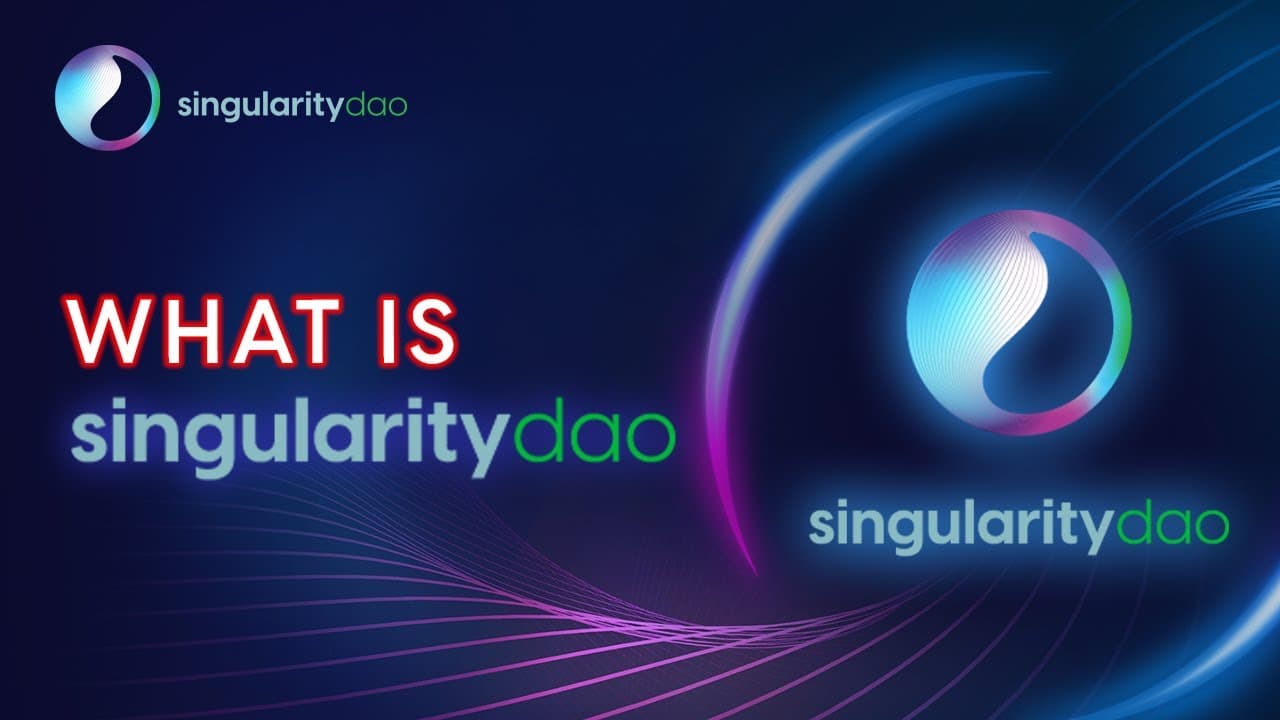 singularitydao

WHAT IS
singularitydao

singularitydao